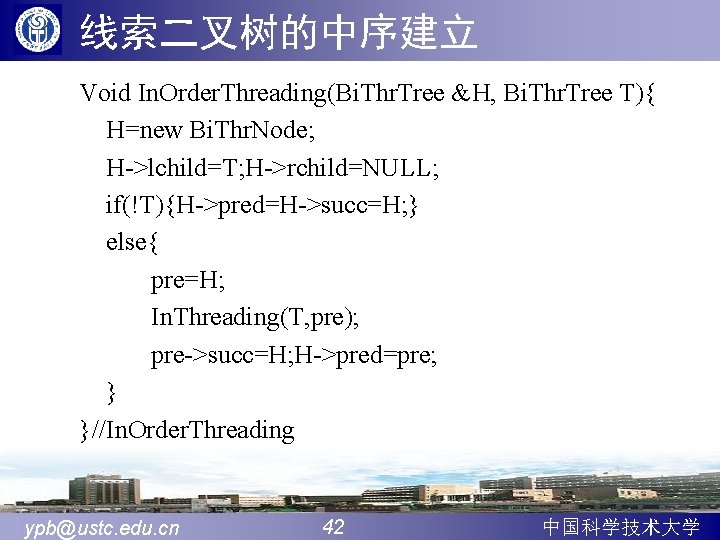 线索二叉树的中序建立

Void InOrderThreading(BiThrTree &H, BiThrTree T){
H=new BiThrNode;
H->lchild=T;H->rchild=NULL;
if(!T){H->pred=H->succ=H;}
else{
pre=H;
InThreading(T,pre);
pre->succ=H;H->pred=pre;
}
}//InOrderThreading

ypb@ustc.edu.cn 42 中国科学技术大学